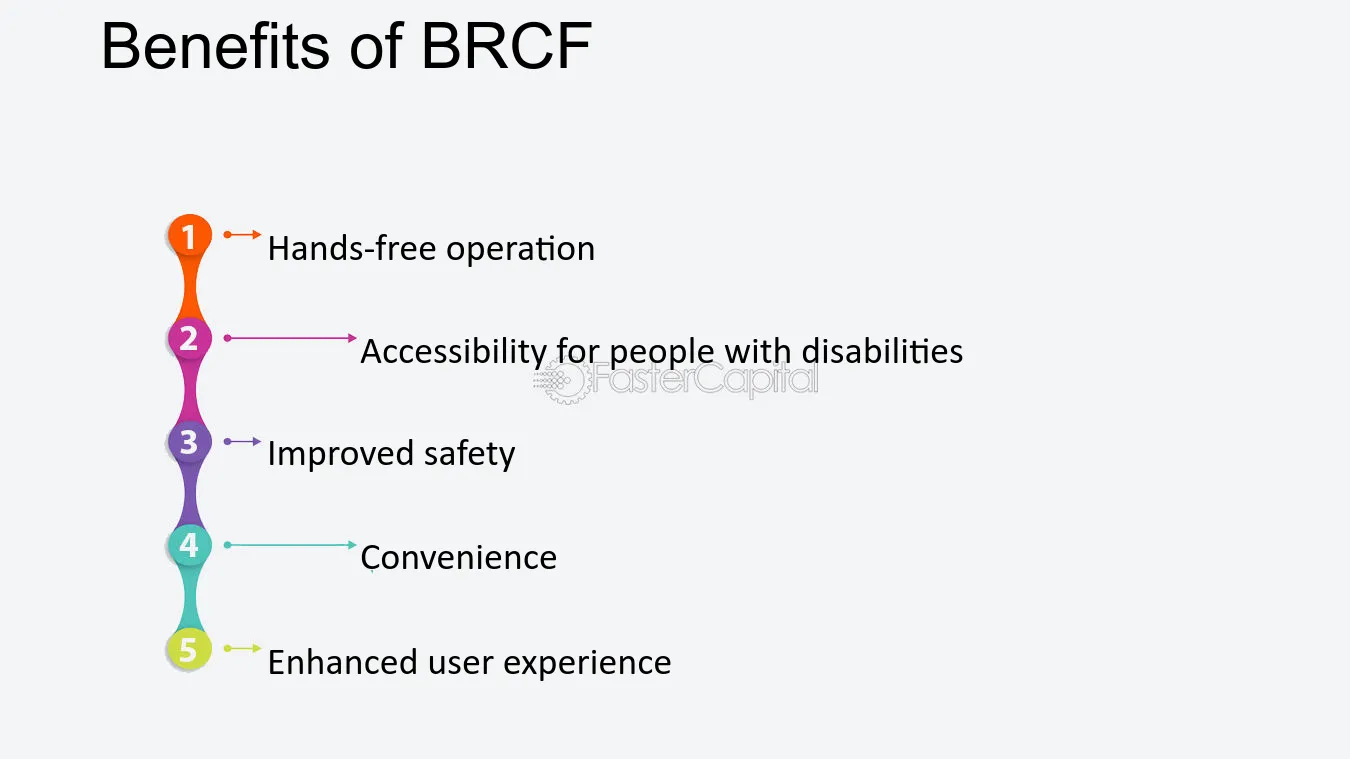 Benefits of BRCF

1 Hands-free operation

2 Accessibility for people with disabilities

3 Improved safety

4 Convenience

5 Enhanced user experience

FasterCapital